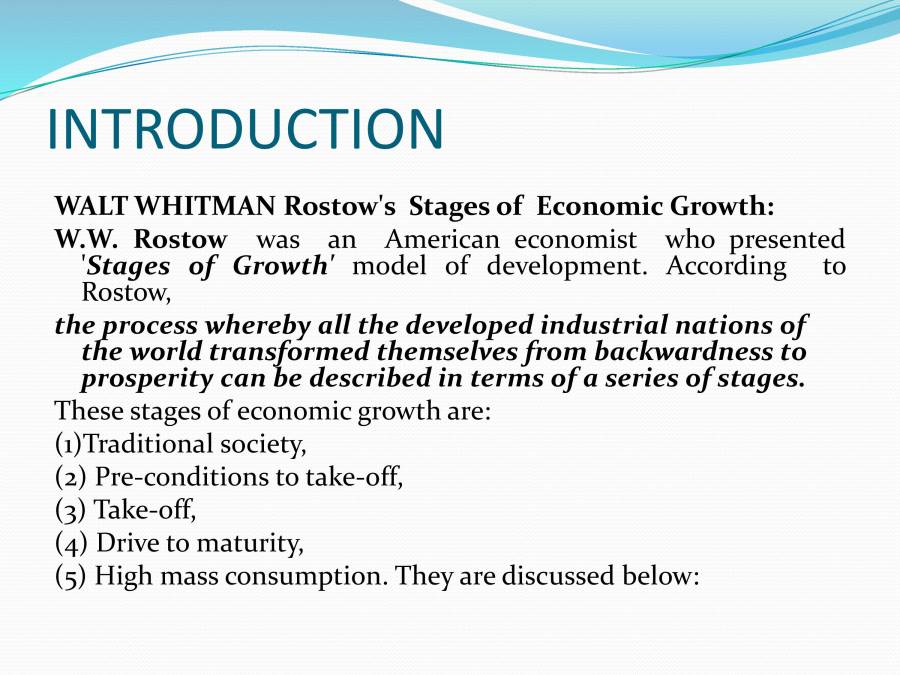 INTRODUCTION

WALT WHITMAN Rostow's Stages of Economic Growth:

W.W. Rostow was an American economist who presented 'Stages of Growth' model of development. According to Rostow,

the process whereby all the developed industrial nations of the world transformed themselves from backwardness to prosperity can be described in terms of a series of stages.

These stages of economic growth are:

(1)Traditional society,

(2) Pre-conditions to take-off,

(3) Take-off,

(4) Drive to maturity,

(5) High mass consumption. They are discussed below: